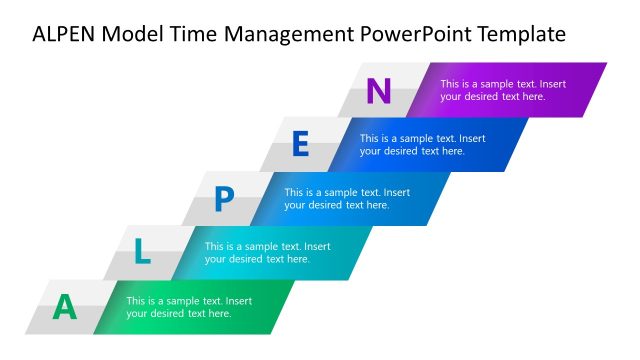 ALPEN Model Time Management PowerPoint Template

N
This is a sample text. Insert your desired text here.

E
This is a sample text. Insert your desired text here.

P
This is a sample text. Insert your desired text here.

L
This is a sample text. Insert your desired text here.

A
This is a sample text. Insert your desired text here.